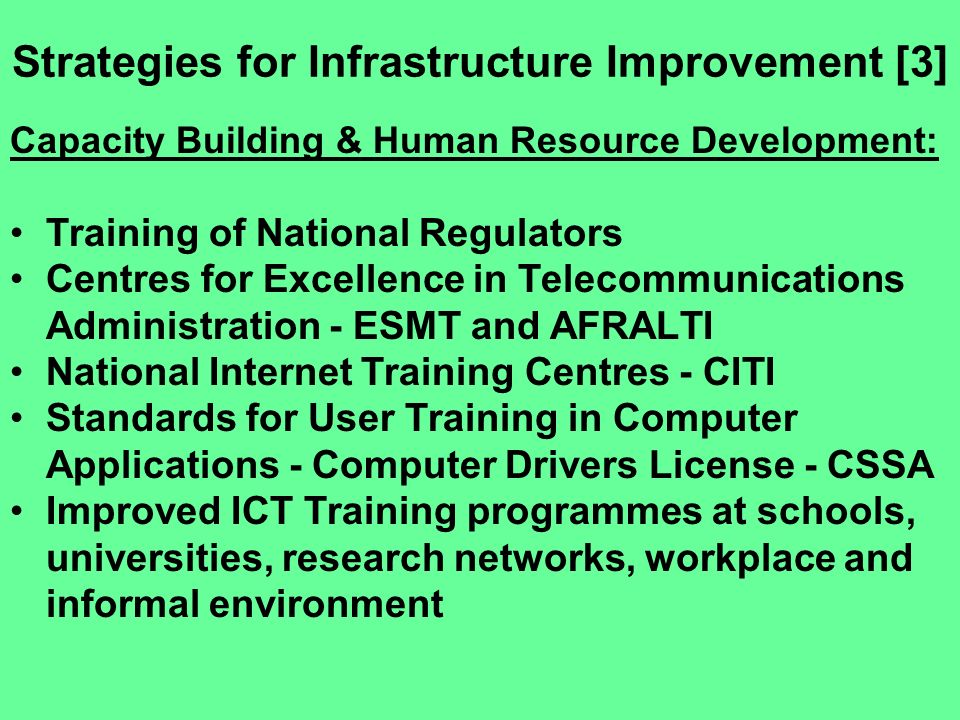 Strategies for Infrastructure Improvement [3]

Capacity Building & Human Resource Development:

• Training of National Regulators
• Centres for Excellence in Telecommunications Administration - ESMT and AFRALTI
• National Internet Training Centres - CITI
• Standards for User Training in Computer Applications - Computer Drivers License - CSSA
• Improved ICT Training programmes at schools, universities, research networks, workplace and informal environment